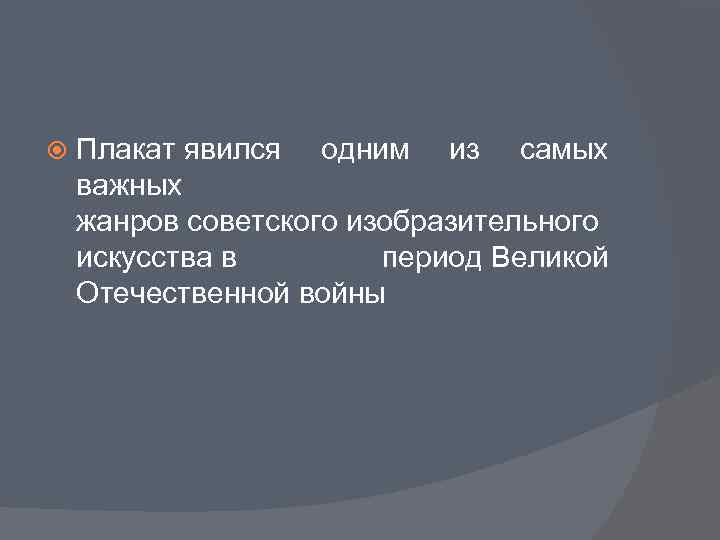 Плакат явился одним из самых важных жанров советского изобразительного искусства в период Великой Отечественной войны